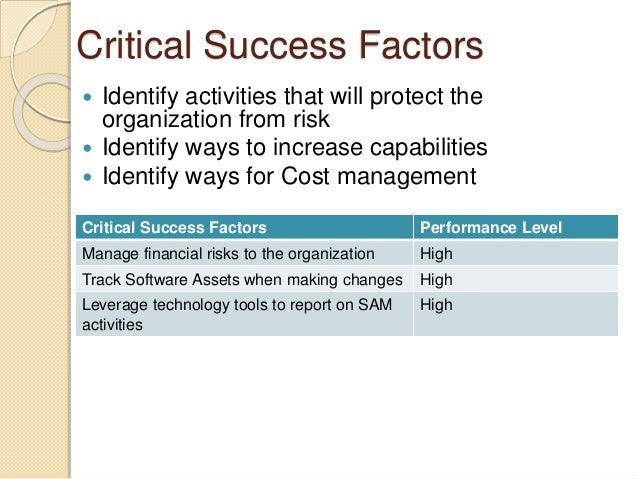 Critical Success Factors

- Identify activities that will protect the organization from risk
- Identify ways to increase capabilities
- Identify ways for Cost management

| Critical Success Factors | Performance Level |
|---|---|
| Manage financial risks to the organization | High |
| Track Software Assets when making changes | High |
| Leverage technology tools to report on SAM activities | High |